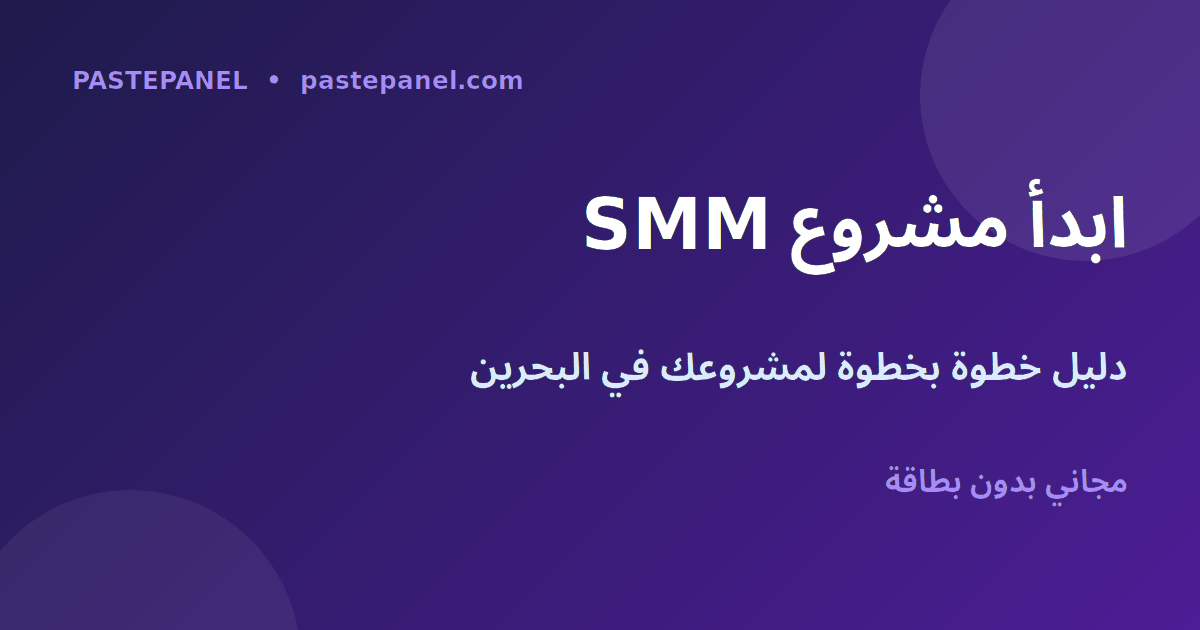 PASTEPANEL • pastepanel.com

ابدأ مشروع SMM

دليل خطوة بخطوة لمشروعك في البحرين

مجاني بدون بطاقة